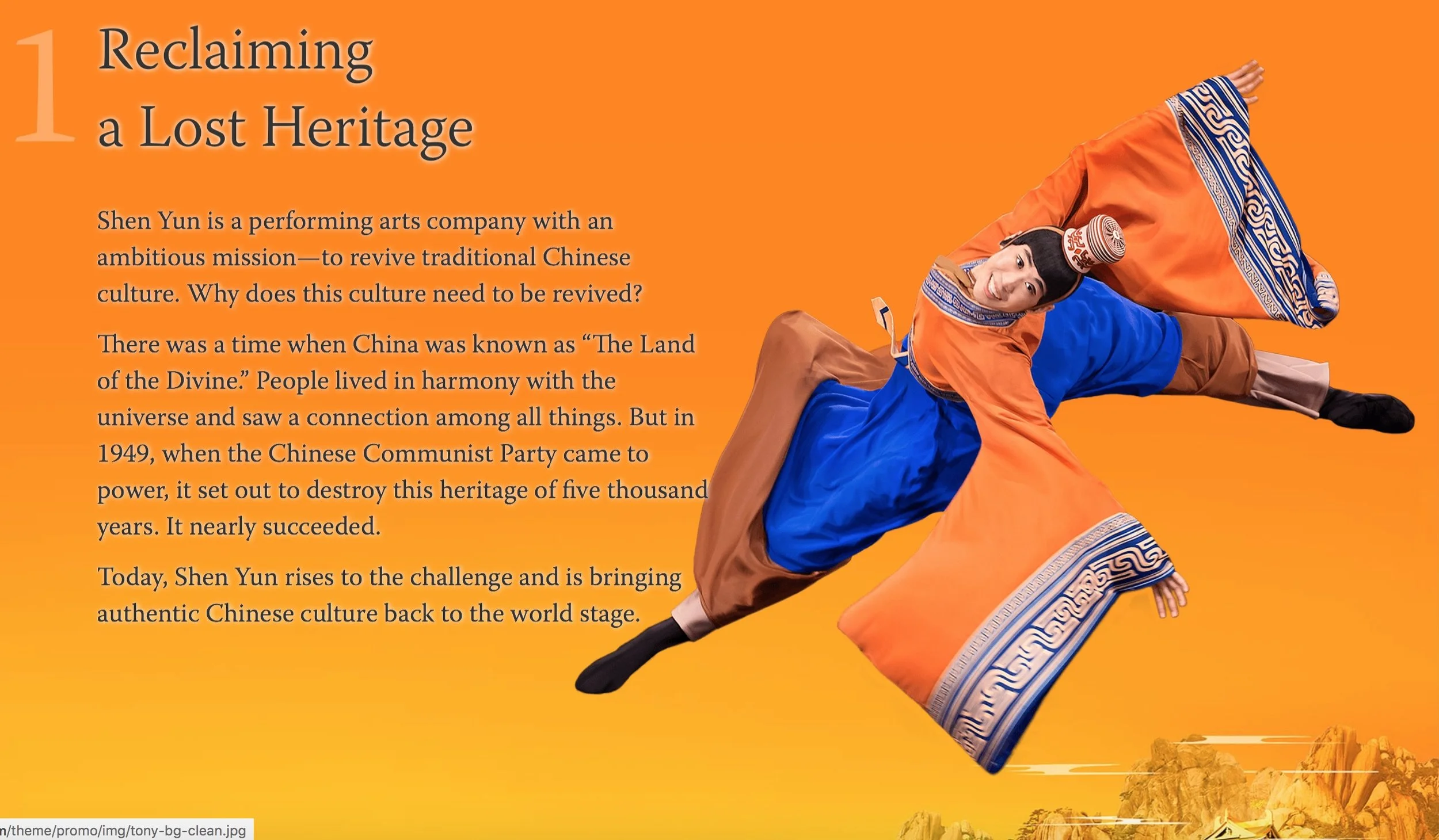 1 Reclaiming a Lost Heritage

Shen Yun is a performing arts company with an ambitious mission—to revive traditional Chinese culture. Why does this culture need to be revived?

There was a time when China was known as “The Land of the Divine.” People lived in harmony with the universe and saw a connection among all things. But in 1949, when the Chinese Communist Party came to power, it set out to destroy this heritage of five thousand years. It nearly succeeded.

Today, Shen Yun rises to the challenge and is bringing authentic Chinese culture back to the world stage.

n/theme/promo/img/tony-bg-clean.jpg